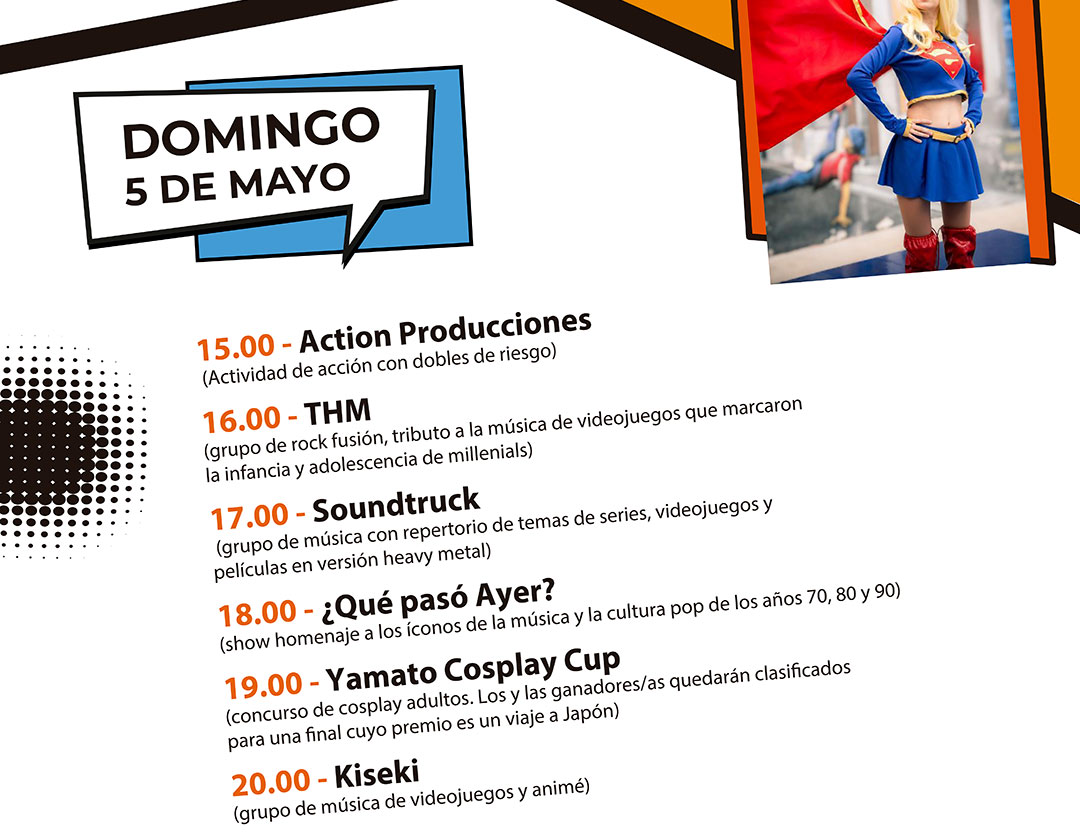 DOMINGO
5 DE MAYO

15.00 - Action Producciones
(Actividad de acción con dobles de riesgo)

16.00 - THM
(grupo de rock fusión, tributo a la música de videojuegos que marcaron la infancia y adolescencia de millenials)

17.00 - Soundtruck
(grupo de música con repertorio de temas de series, videojuegos y películas en versión heavy metal)

18.00 - ¿Qué pasó Ayer?
(show homenaje a los íconos de la música y la cultura pop de los años 70, 80 y 90)

19.00 - Yamato Cosplay Cup
(concurso de cosplay adultos. Los y las ganadores/as quedarán clasificados para una final cuyo premio es un viaje a Japón)

20.00 - Kiseki
(grupo de música de videojuegos y animé)